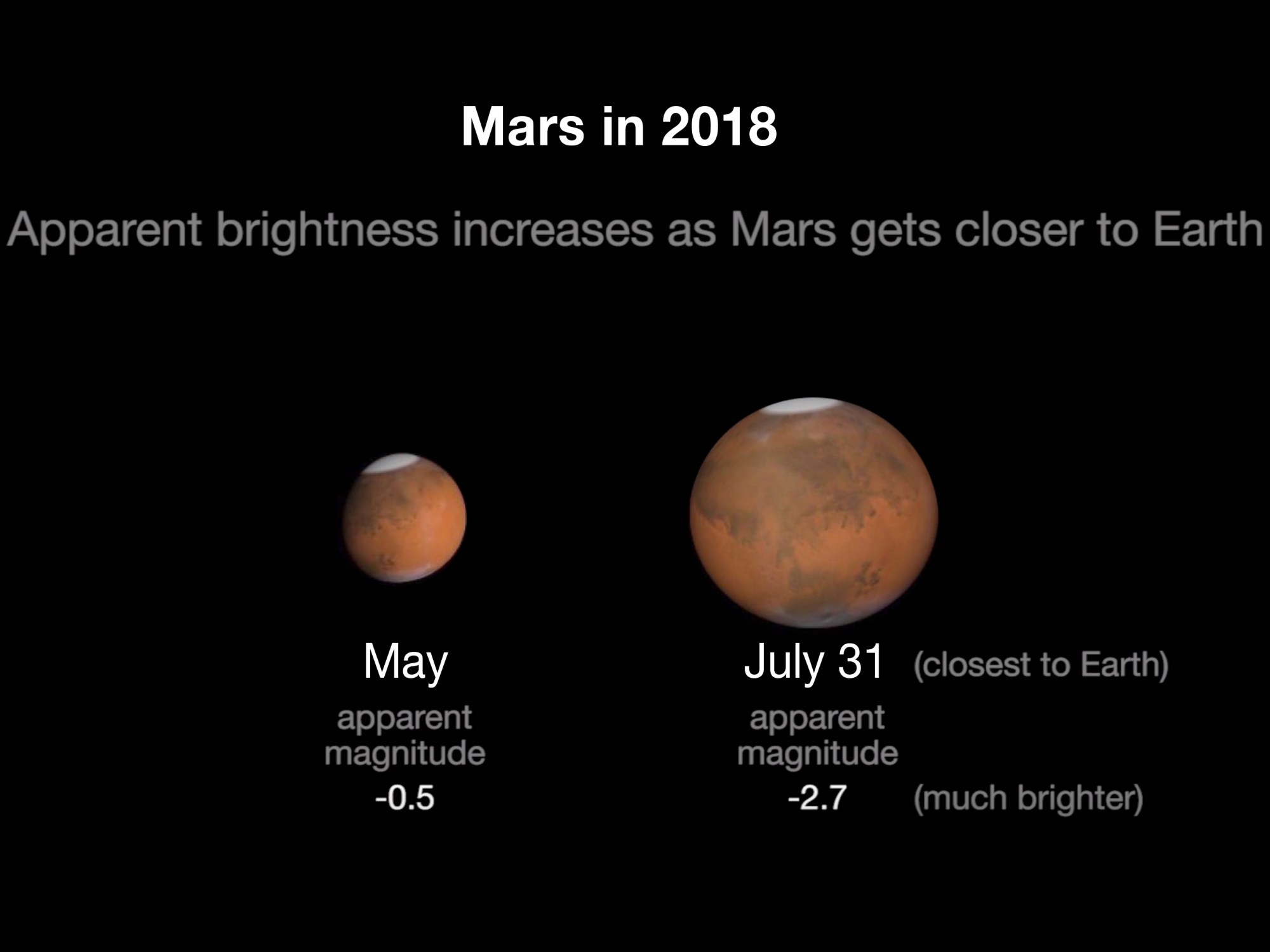 Mars in 2018

Apparent brightness increases as Mars gets closer to Earth

May
apparent magnitude
-0.5

July 31 (closest to Earth)
apparent magnitude
-2.7 (much brighter)